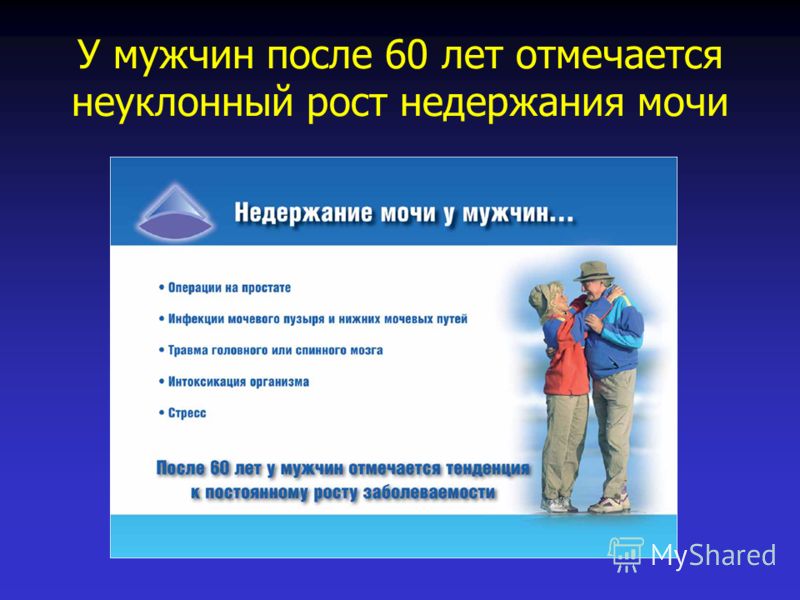 У мужчин после 60 лет отмечается неуклонный рост недержания мочи

Недержание мочи у мужчин...

• Операции на простате

• Инфекции мочевого пузыря и нижних мочевых путей

• Травма головного или спинного мозга

• Интоксикация организма

• Стресс

После 60 лет у мужчин отмечается тенденция к постоянному росту заболеваемости

MyShared